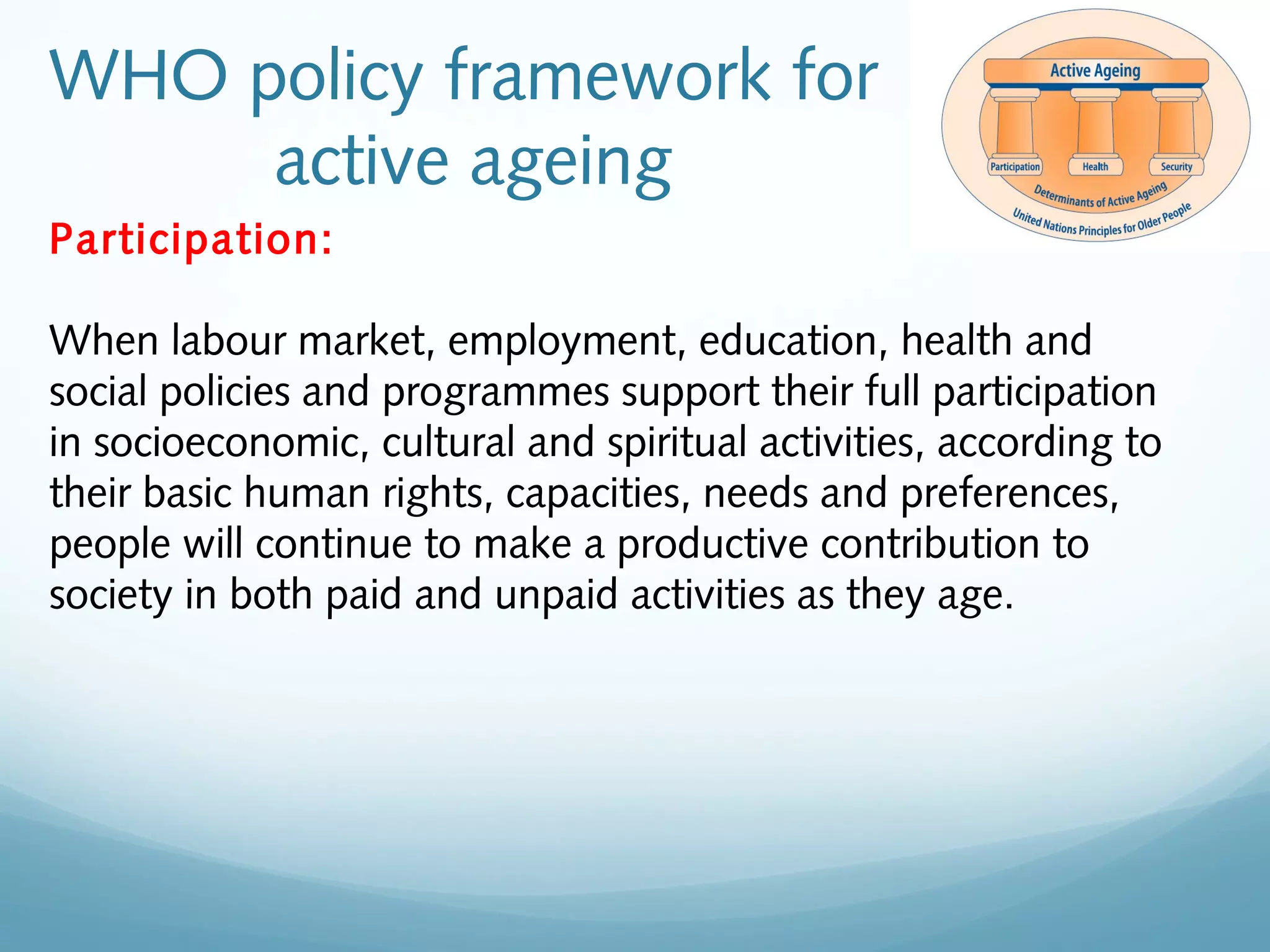 WHO policy framework for active ageing

Active Ageing

Participation Health Security

Determinants of Active Ageing

United Nations Principles for Older People

Participation:

When labour market, employment, education, health and social policies and programmes support their full participation in socioeconomic, cultural and spiritual activities, according to their basic human rights, capacities, needs and preferences, people will continue to make a productive contribution to society in both paid and unpaid activities as they age.